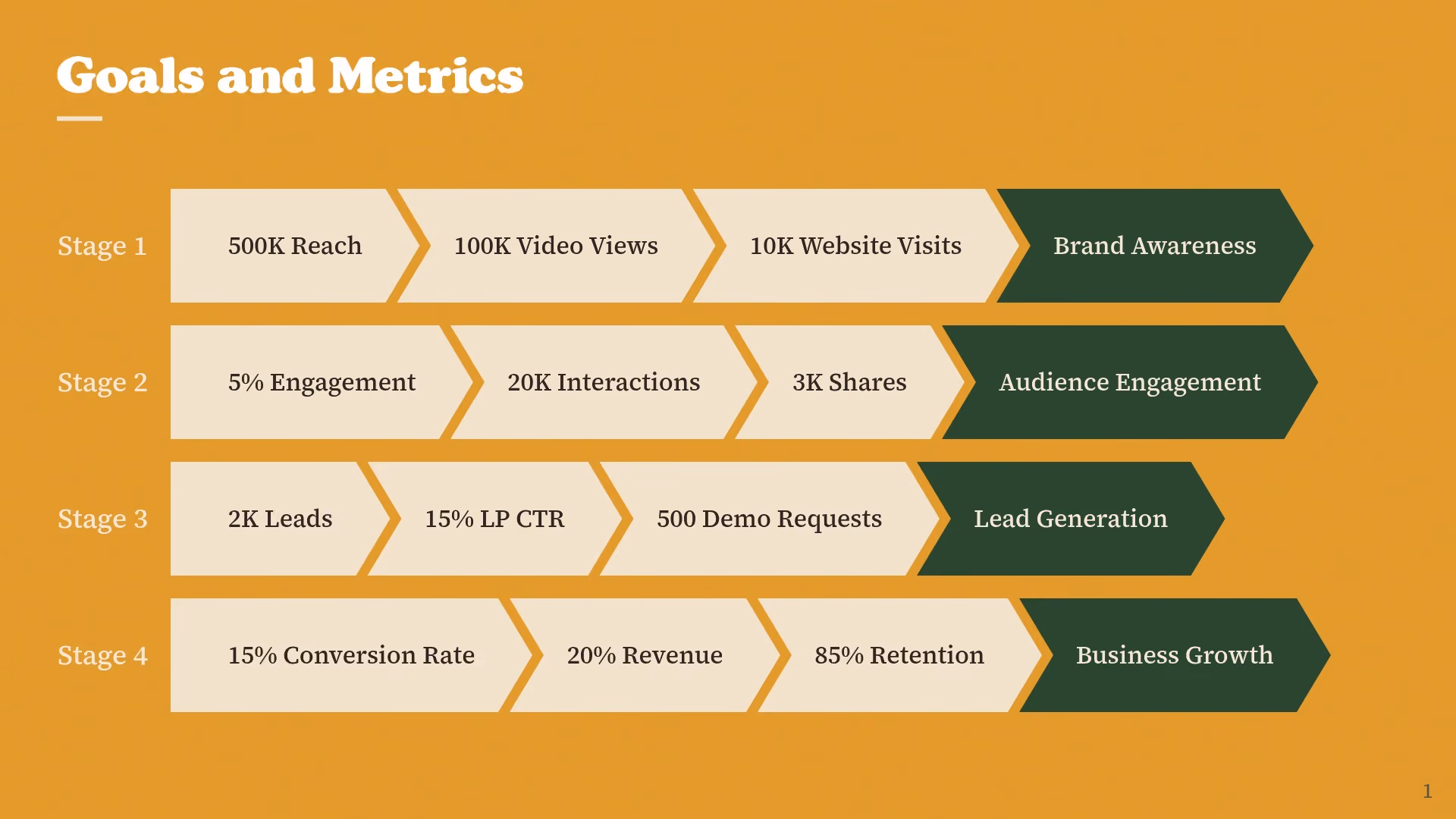 Goals and Metrics

Stage 1 500K Reach 100K Video Views 10K Website Visits Brand Awareness

Stage 2 5% Engagement 20K Interactions 3K Shares Audience Engagement

Stage 3 2K Leads 15% LP CTR 500 Demo Requests Lead Generation

Stage 4 15% Conversion Rate 20% Revenue 85% Retention Business Growth

1